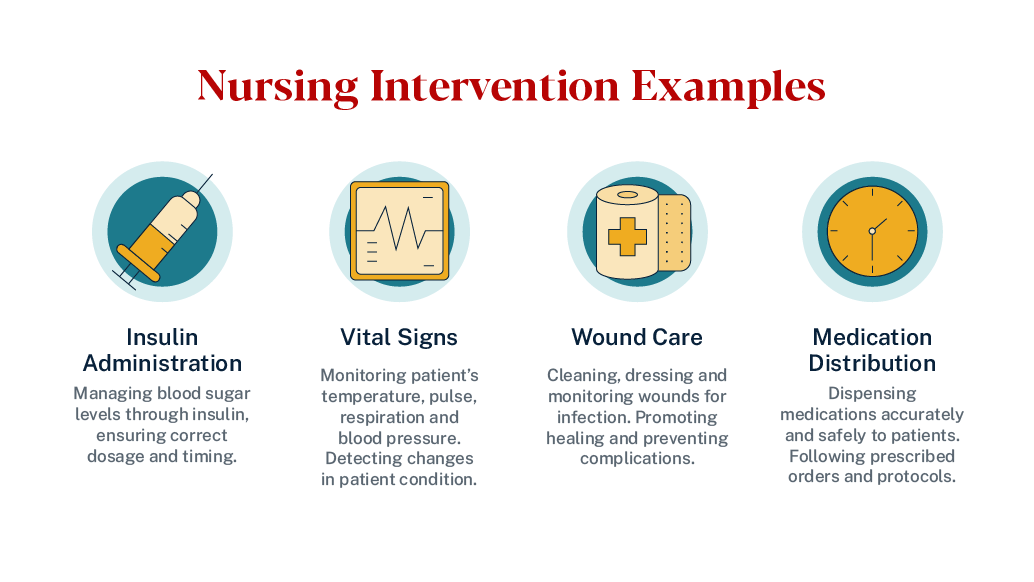 Nursing Intervention Examples

Insulin Administration

Managing blood sugar levels through insulin, ensuring correct dosage and timing.

Vital Signs

Monitoring patient's temperature, pulse, respiration and blood pressure. Detecting changes in patient condition.

Wound Care

Cleaning, dressing and monitoring wounds for infection. Promoting healing and preventing complications.

Medication Distribution

Dispensing medications accurately and safely to patients. Following prescribed orders and protocols.